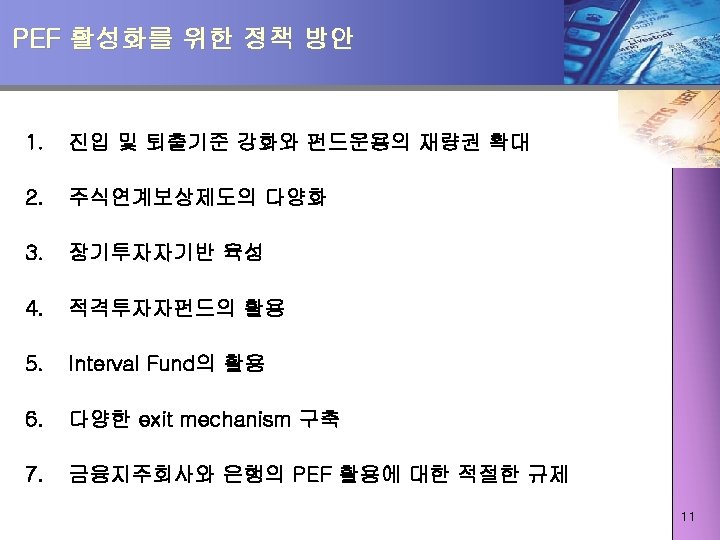 PEF 활성화를 위한 정책 방안

1. 진입 및 퇴출기준 강화와 펀드운용의 재량권 확대

2. 주식연계보상제도의 다양화

3. 장기투자자기반 육성

4. 적격투자자펀드의 활용

5. Interval Fund의 활용

6. 다양한 exit mechanism 구축

7. 금융지주회사와 은행의 PEF 활용에 대한 적절한 규제

11